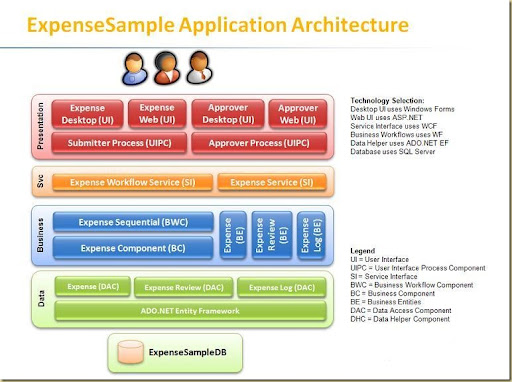 ExpenseSample Application Architecture

Presentation

Expense Desktop (UI)

Expense Web (UI)

Approver Desktop (UI)

Approver Web (UI)

Submitter Process (UIPC)

Approver Process (UIPC)

Svc

Expense Workflow Service (SI)

Expense Service (SI)

Business

Expense Sequential (BWC)

Expense Component (BC)

Expense (BE)

Expense Review (BE)

Expense Log (BE)

Data

Expense (DAC)

Expense Review (DAC)

Expense Log (DAC)

ADO.NET Entity Framework

ExpenseSampleDB

Technology Selection:
Desktop UI uses Windows Forms
Web UI uses ASP.NET
Service Interface uses WCF
Business Workflows uses WF
Data Helper uses ADO.NET EF
Database uses SQL Server

Legend
UI = User Interface
UIPC = User Interface Process Component
SI = Service Interface
BWC = Business Workflow Component
BC = Business Component
BE = Business Entities
DAC = Data Access Component
DHC = Data Helper Component